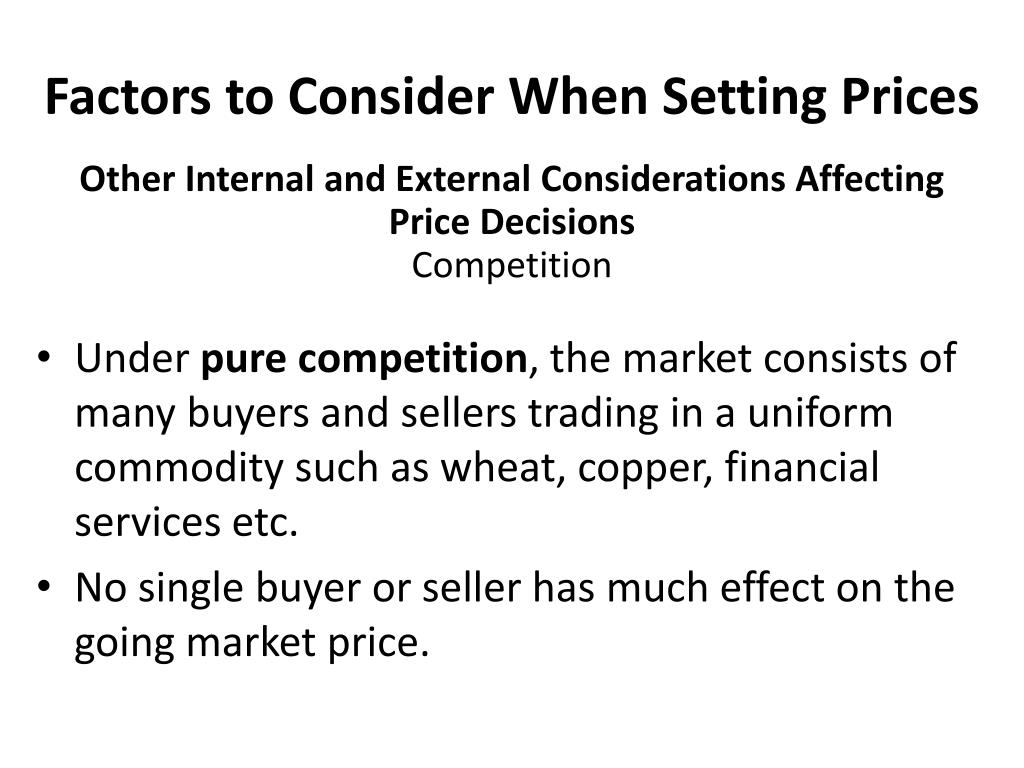 Factors to Consider When Setting Prices

Other Internal and External Considerations Affecting Price Decisions
Competition

• Under pure competition, the market consists of many buyers and sellers trading in a uniform commodity such as wheat, copper, financial services etc.
• No single buyer or seller has much effect on the going market price.